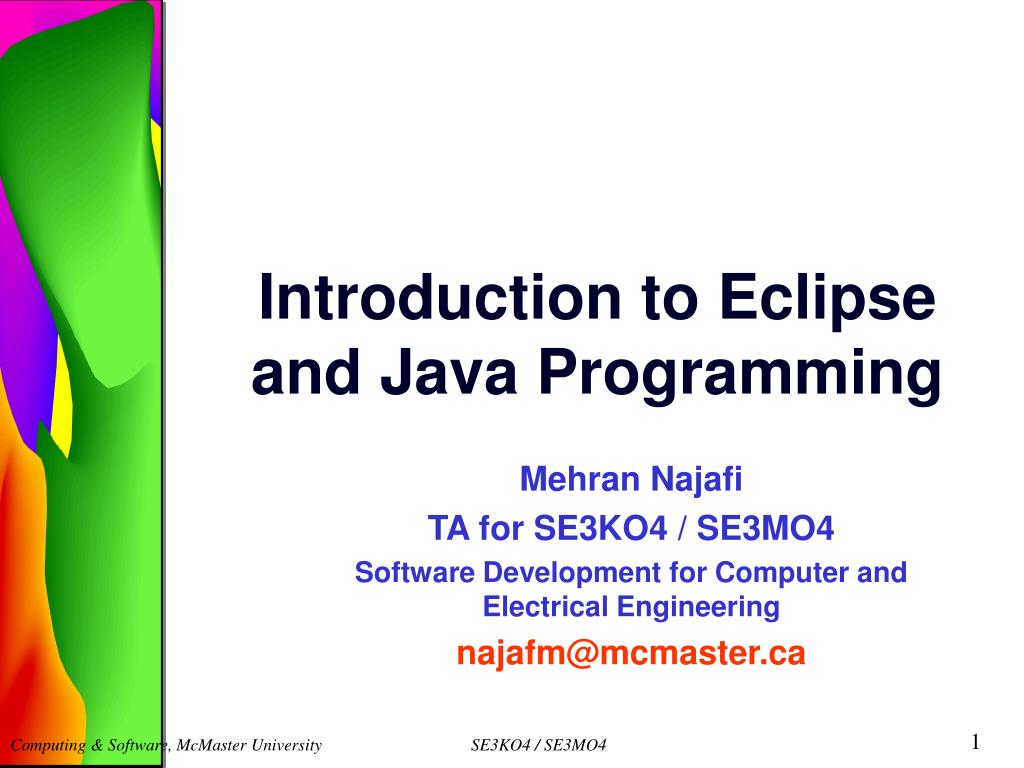 Introduction to Eclipse and Java Programming

Mehran Najafi

TA for SE3KO4 / SE3MO4

Software Development for Computer and Electrical Engineering

najafm@mcmaster.ca

Computing & Software, McMaster University

SE3KO4 / SE3MO4

1